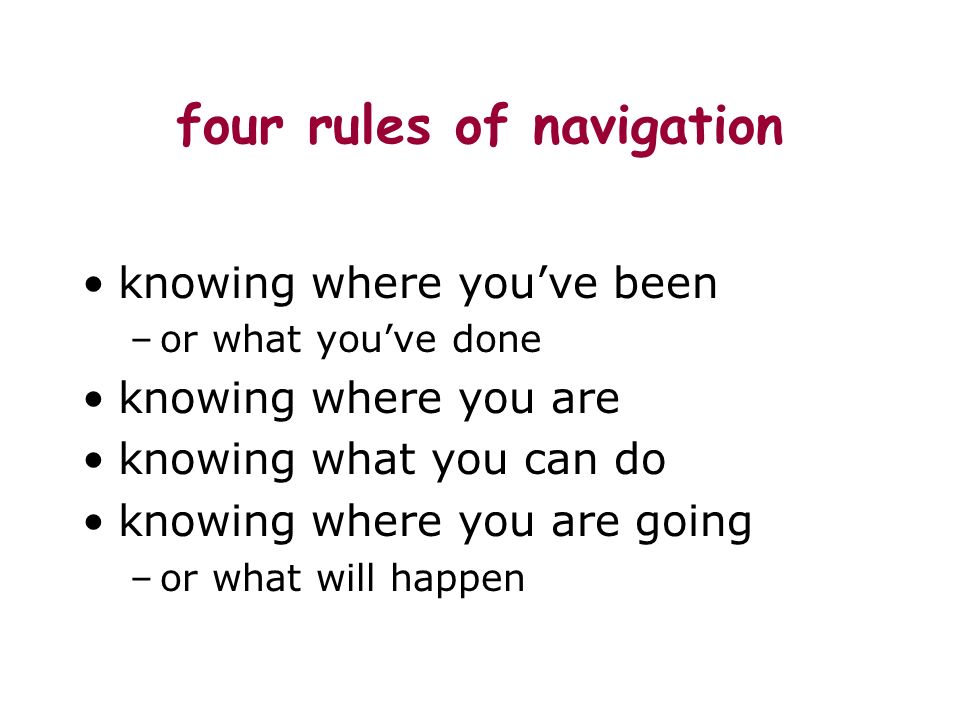 four rules of navigation

• knowing where you’ve been
– or what you’ve done
• knowing where you are
• knowing what you can do
• knowing where you are going
– or what will happen